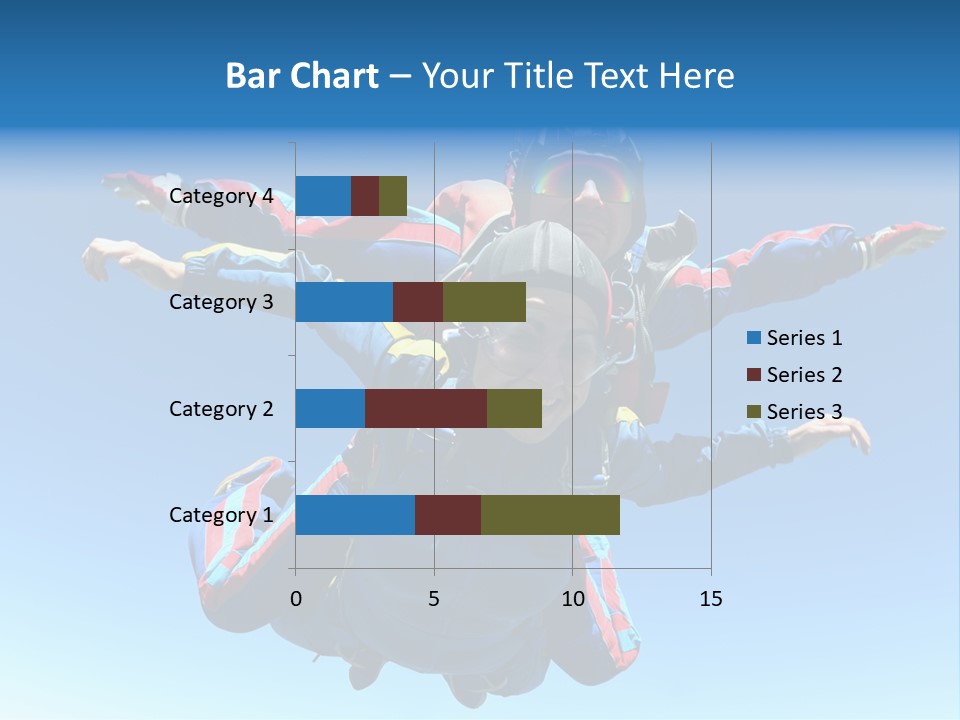 Bar Chart – Your Title Text Here

Category 4
Category 3
Category 2
Category 1

0
5
10
15

Series 1
Series 2
Series 3